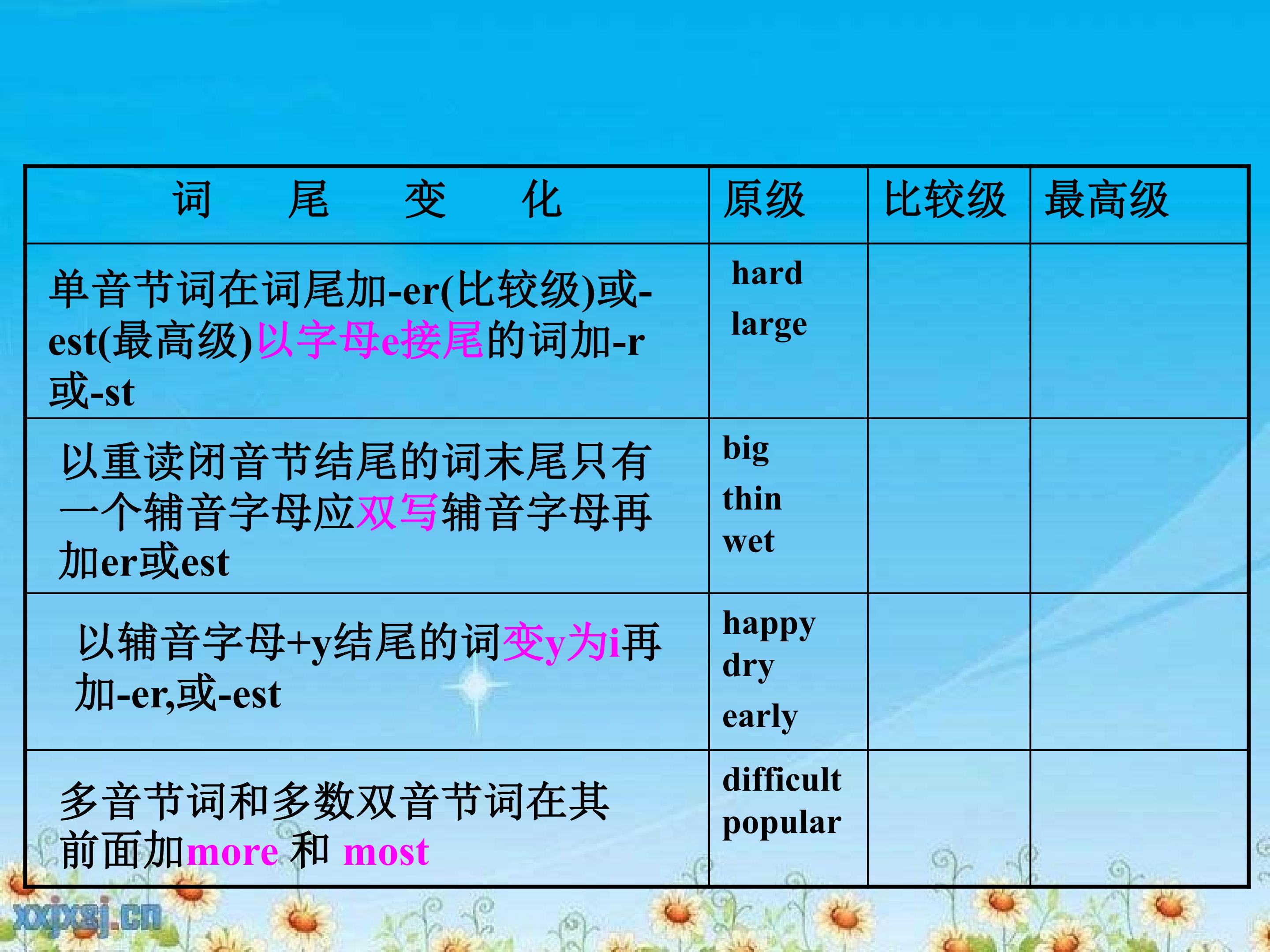 | 词　尾　变　化 | 原级 | 比较级 | 最高级 |
|---|---|---|---|
| 单音节词在词尾加-er(比较级)或-est(最高级)以字母e接尾的词加-r或-st | hard large | | |
| 以重读闭音节结尾的词末尾只有一个辅音字母应双写辅音字母再加er或est | big thin wet | | |
| 以辅音字母+y结尾的词变y为i再加-er,或-est | happy dry early | | |
| 多音节词和多数双音节词在其前面加more 和 most | difficult popular | | |

xxjxsj.cn